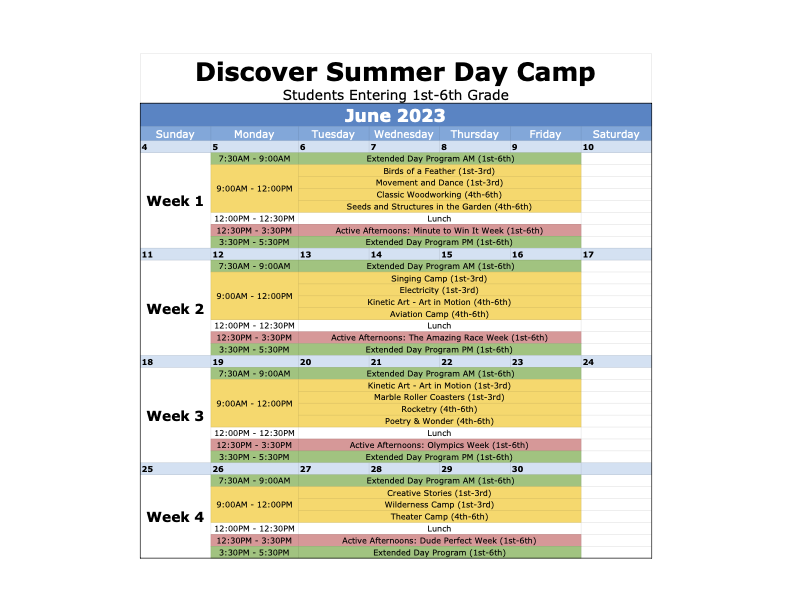 Discover Summer Day Camp

Students Entering 1st-6th Grade

June 2023

| Sunday | Monday | Tuesday | Wednesday | Thursday | Friday | Saturday |
|---|---|---|---|---|---|---|
| 4 | 5 | 6 | 7 | 8 | 9 | 10 |
| Week 1 | 7:30AM - 9:00AM | Extended Day Program AM (1st-6th) | | | | |
| | 9:00AM - 12:00PM | Birds of a Feather (1st-3rd) | | | | |
| | | Movement and Dance (1st-3rd) | | | | |
| | | Classic Woodworking (4th-6th) | | | | |
| | | Seeds and Structures in the Garden (4th-6th) | | | | |
| | 12:00PM - 12:30PM | Lunch | | | | |
| | 12:30PM - 3:30PM | Active Afternoons: Minute to Win It Week (1st-6th) | | | | |
| | 3:30PM - 5:30PM | Extended Day Program PM (1st-6th) | | | | |
| 11 | 12 | 13 | 14 | 15 | 16 | 17 |
| Week 2 | 7:30AM - 9:00AM | Extended Day Program AM (1st-6th) | | | | |
| | 9:00AM - 12:00PM | Singing Camp (1st-3rd) | | | | |
| | | Electricity (1st-3rd) | | | | |
| | | Kinetic Art - Art in Motion (4th-6th) | | | | |
| | | Aviation Camp (4th-6th) | | | | |
| | 12:00PM - 12:30PM | Lunch | | | | |
| | 12:30PM - 3:30PM | Active Afternoons: The Amazing Race Week (1st-6th) | | | | |
| | 3:30PM - 5:30PM | Extended Day Program PM (1st-6th) | | | | |
| 18 | 19 | 20 | 21 | 22 | 23 | 24 |
| Week 3 | 7:30AM - 9:00AM | Extended Day Program AM (1st-6th) | | | | |
| | 9:00AM - 12:00PM | Kinetic Art - Art in Motion (1st-3rd) | | | | |
| | | Marble Roller Coasters (1st-3rd) | | | | |
| | | Rocketry (4th-6th) | | | | |
| | | Poetry & Wonder (4th-6th) | | | | |
| | 12:00PM - 12:30PM | Lunch | | | | |
| | 12:30PM - 3:30PM | Active Afternoons: Olympics Week (1st-6th) | | | | |
| | 3:30PM - 5:30PM | Extended Day Program PM (1st-6th) | | | | |
| 25 | 26 | 27 | 28 | 29 | 30 | |
| Week 4 | 7:30AM - 9:00AM | Extended Day Program AM (1st-6th) | | | | |
| | 9:00AM - 12:00PM | Creative Stories (1st-3rd) | | | | |
| | | Wilderness Camp (1st-3rd) | | | | |
| | | Theater Camp (4th-6th) | | | | |
| | 12:00PM - 12:30PM | Lunch | | | | |
| | 12:30PM - 3:30PM | Active Afternoons: Dude Perfect Week (1st-6th) | | | | |
| | 3:30PM - 5:30PM | Extended Day Program (1st-6th) | | | | |